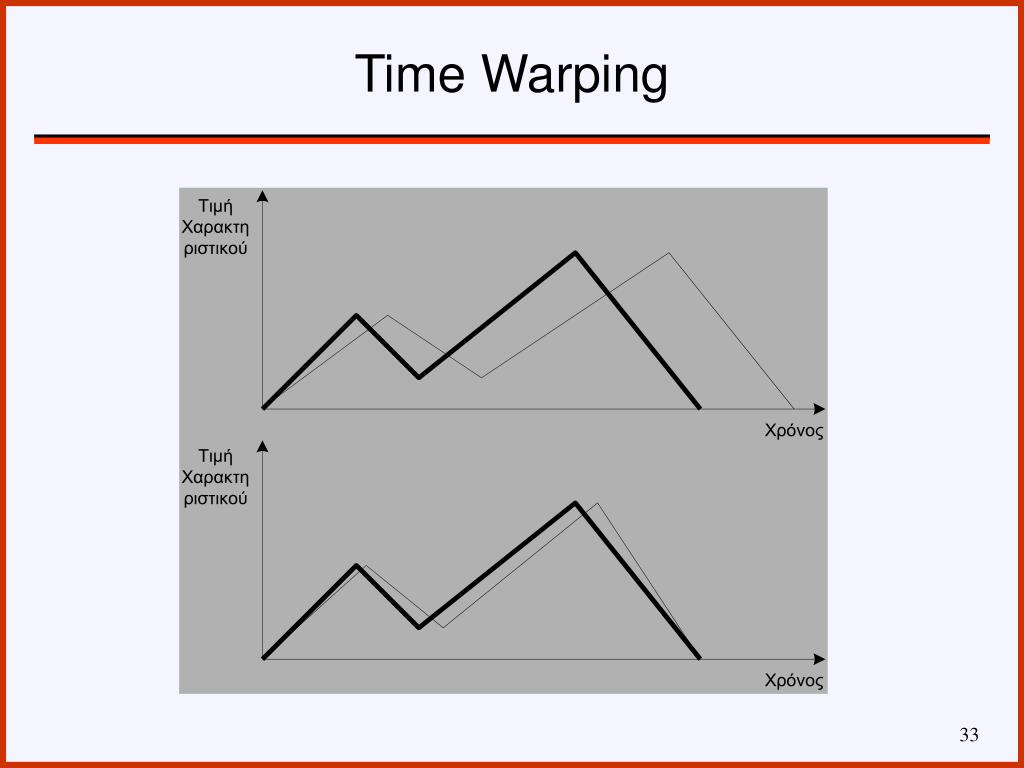 Time Warping

Τιμή
Χαρακτη
ριστικού

Χρόνος

Τιμή
Χαρακτη
ριστικού

Χρόνος

33